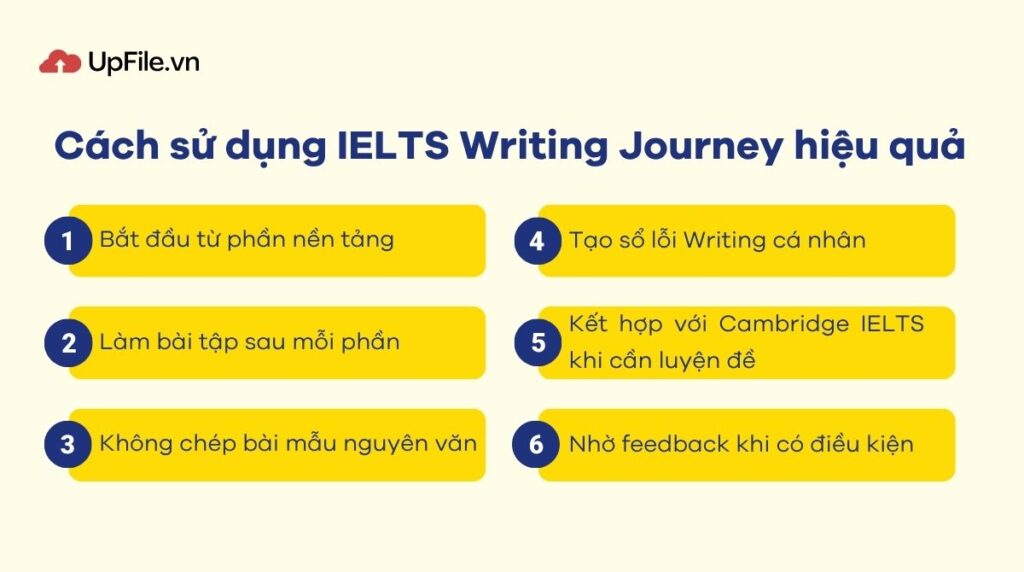 UpFile.vn

Cách sử dụng IELTS Writing Journey hiệu quả

1 Bắt đầu từ phần nền tảng

2 Làm bài tập sau mỗi phần

3 Không chép bài mẫu nguyên văn

4 Tạo sổ lỗi Writing cá nhân

5 Kết hợp với Cambridge IELTS khi cần luyện đề

6 Nhờ feedback khi có điều kiện